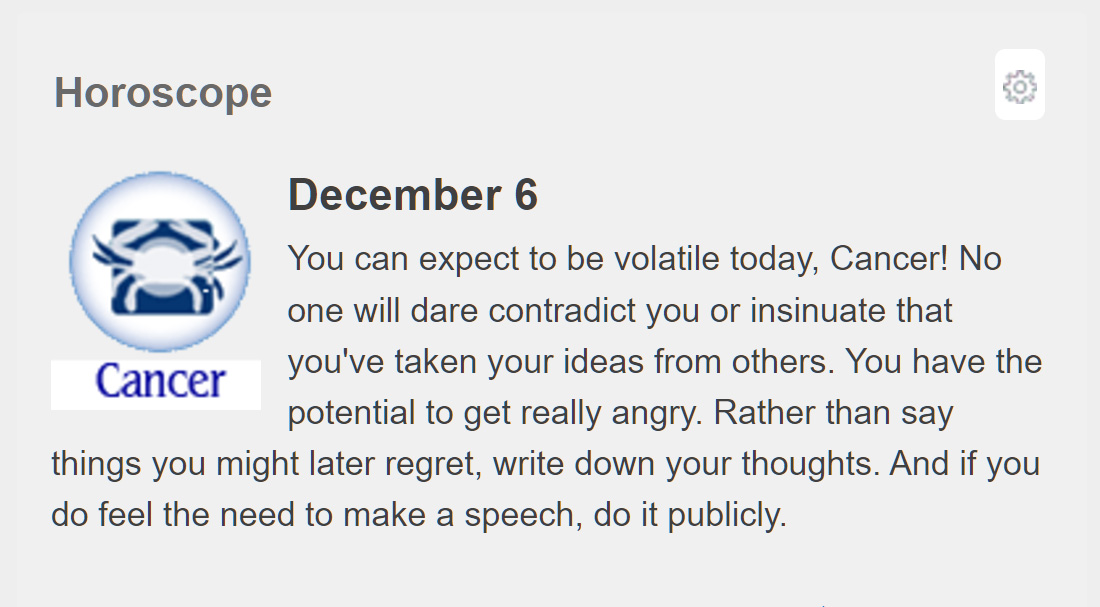 Horoscope

Cancer

December 6

You can expect to be volatile today, Cancer! No one will dare contradict you or insinuate that you've taken your ideas from others. You have the potential to get really angry. Rather than say things you might later regret, write down your thoughts. And if you do feel the need to make a speech, do it publicly.